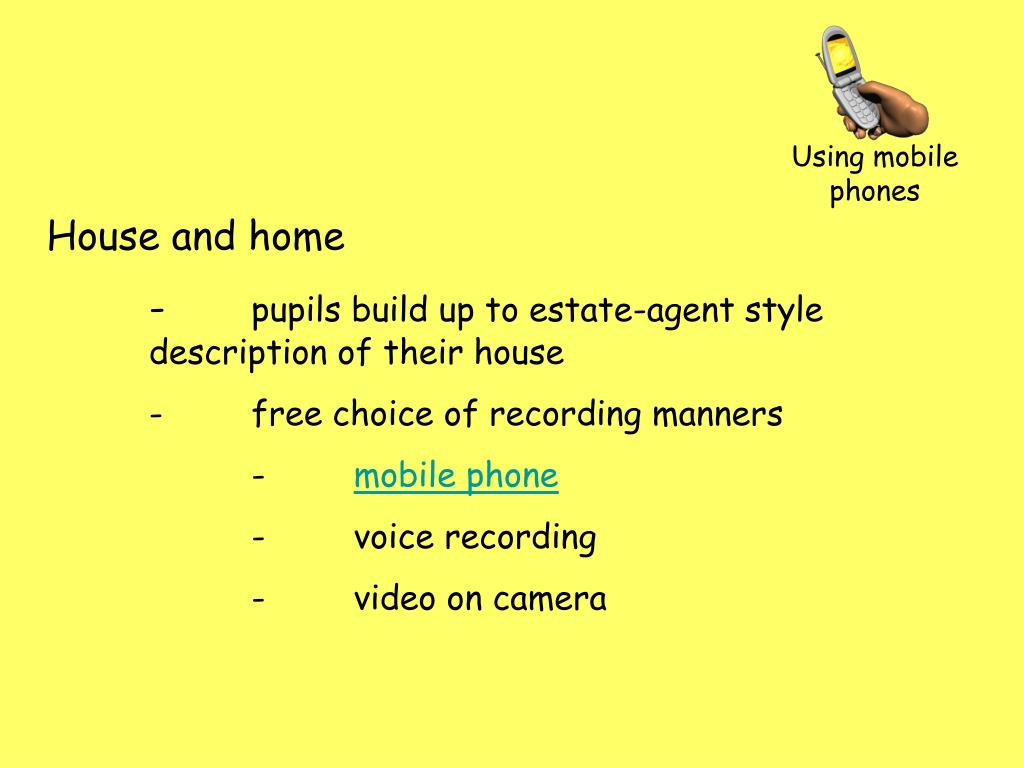 Using mobile phones

House and home

– pupils build up to estate-agent style description of their house

- free choice of recording manners

- mobile phone

- voice recording

- video on camera